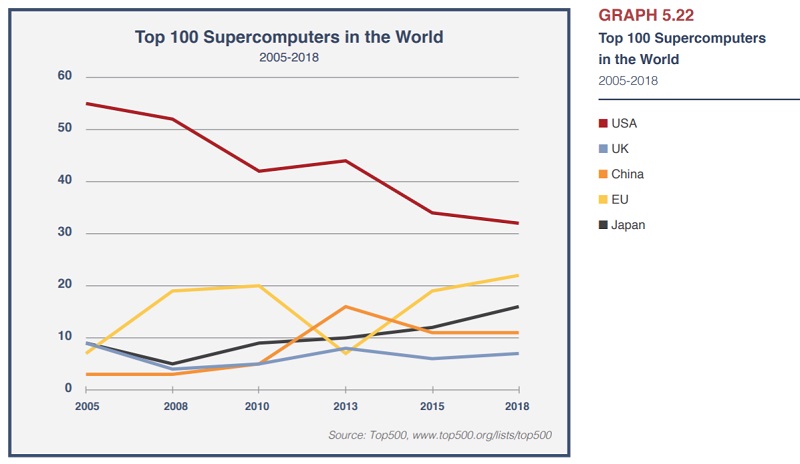 Top 100 Supercomputers in the World
2005-2018

60
50
40
30
20
10
0

2005
2008
2010
2013
2015
2018

Source: Top500, www.top500.org/lists/top500

GRAPH 5.22
Top 100 Supercomputers in the World
2005-2018

USA
UK
China
EU
Japan